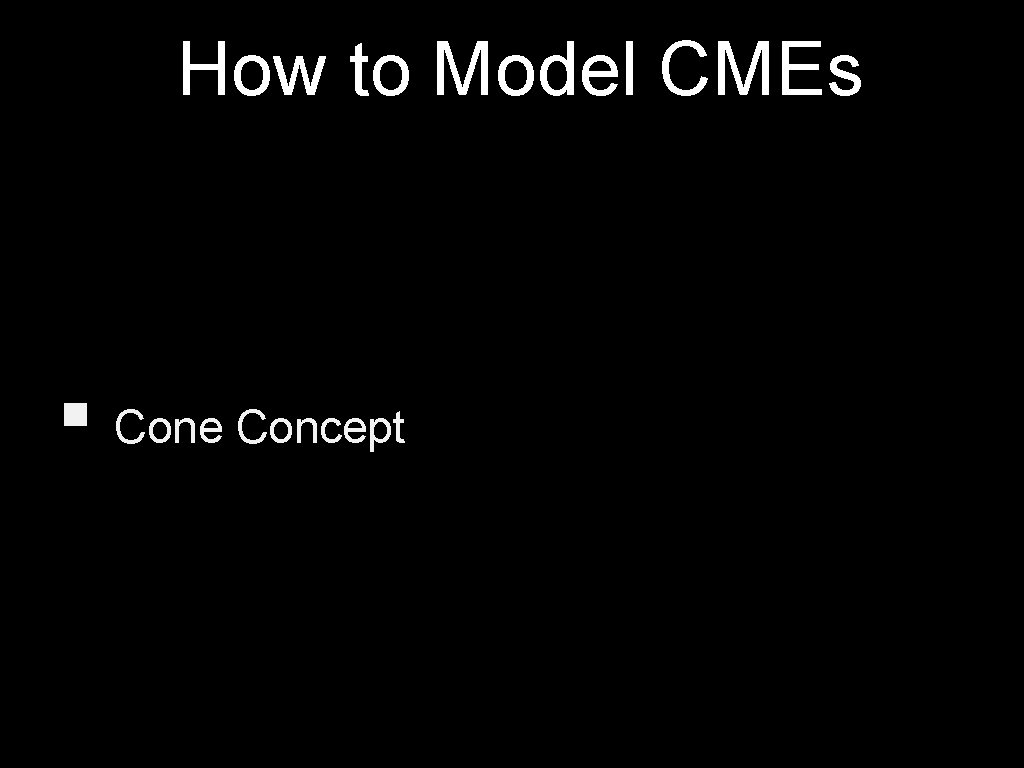 How to Model CMEs

▪ Cone Concept